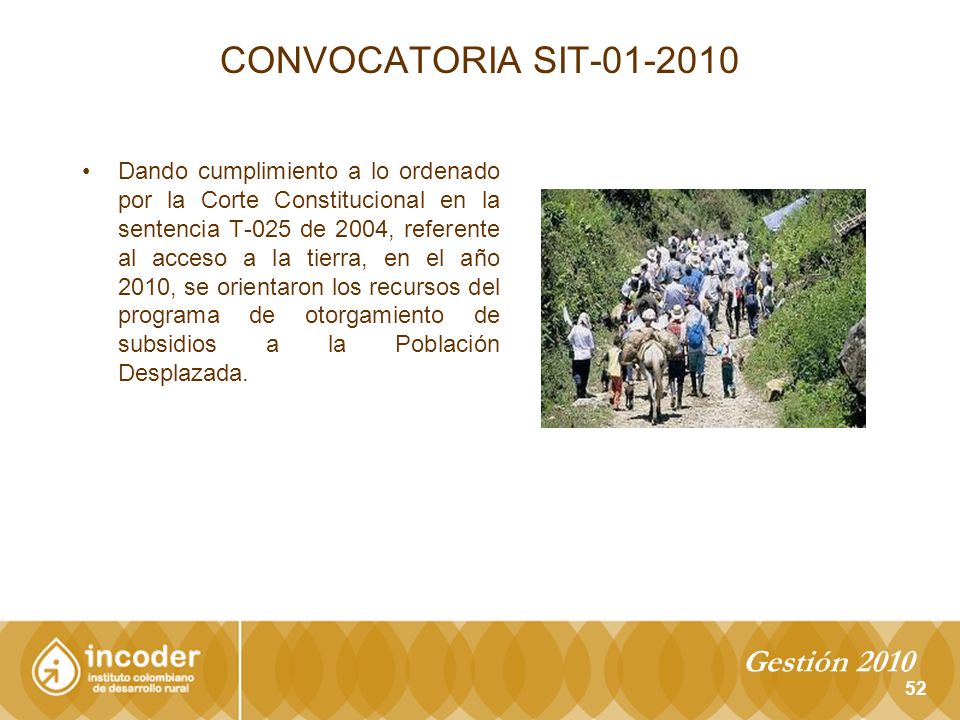 CONVOCATORIA SIT-01-2010

• Dando cumplimiento a lo ordenado por la Corte Constitucional en la sentencia T-025 de 2004, referente al acceso a la tierra, en el año 2010, se orientaron los recursos del programa de otorgamiento de subsidios a la Población Desplazada.

incoder
instituto colombiano de desarrollo rural

Gestión 2010
52